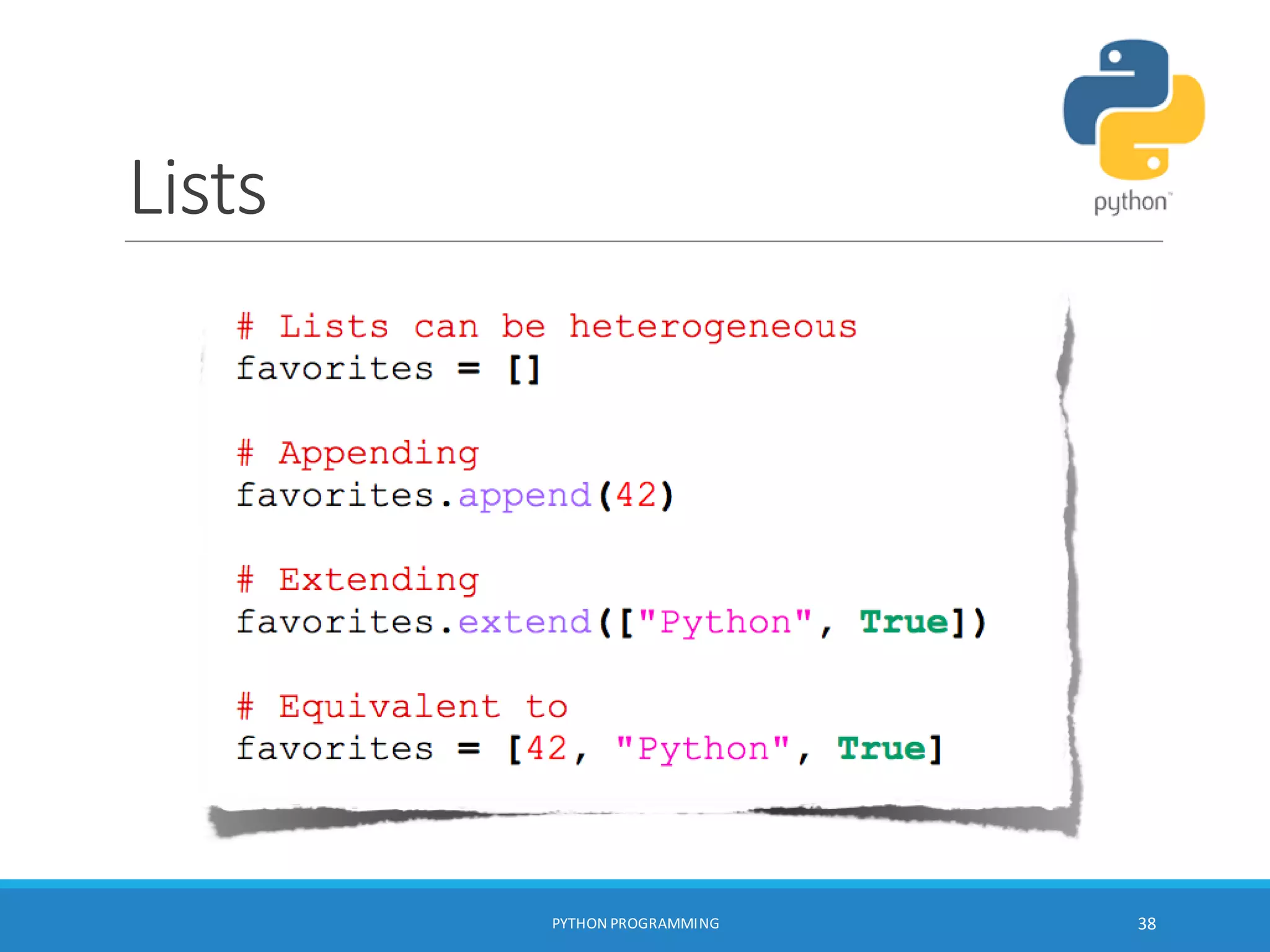 Lists

python™

# Lists can be heterogeneous
favorites = []

# Appending
favorites.append(42)

# Extending
favorites.extend(["Python", True])

# Equivalent to
favorites = [42, "Python", True]

PYTHON PROGRAMMING

38